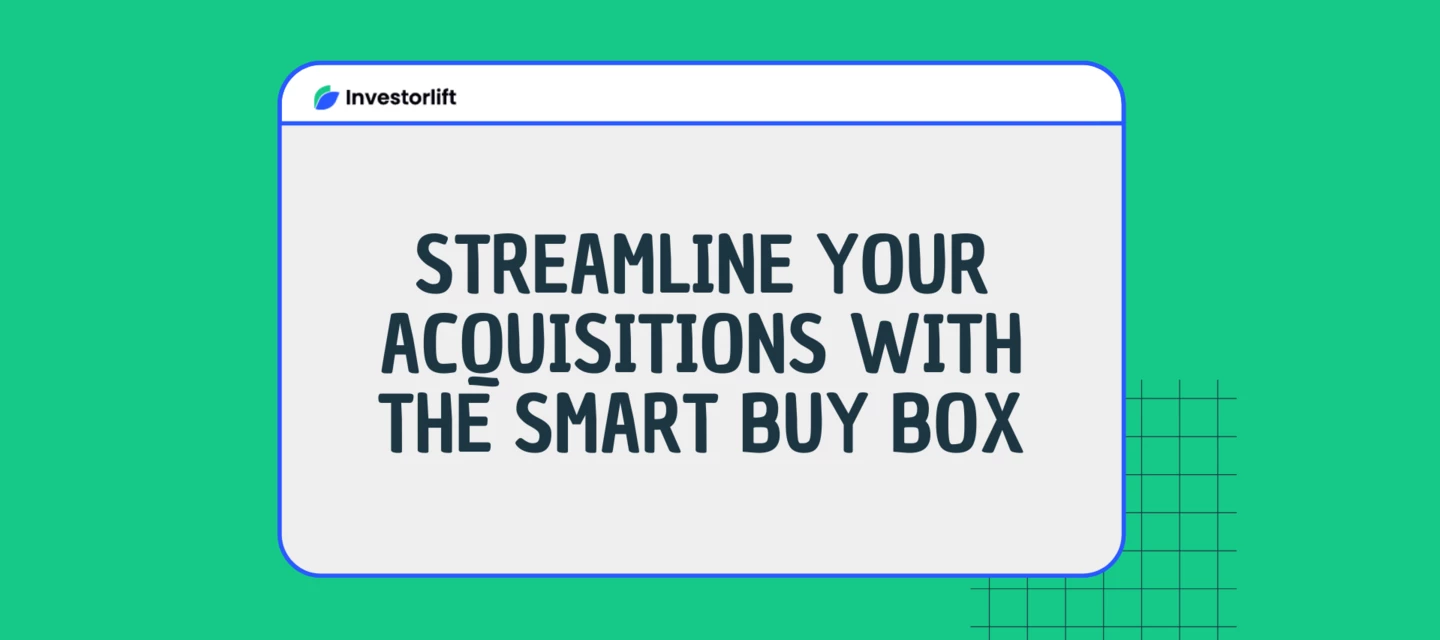 Investorlift

STREAMLINE YOUR ACQUISITIONS WITH THE SMART BUY BOX